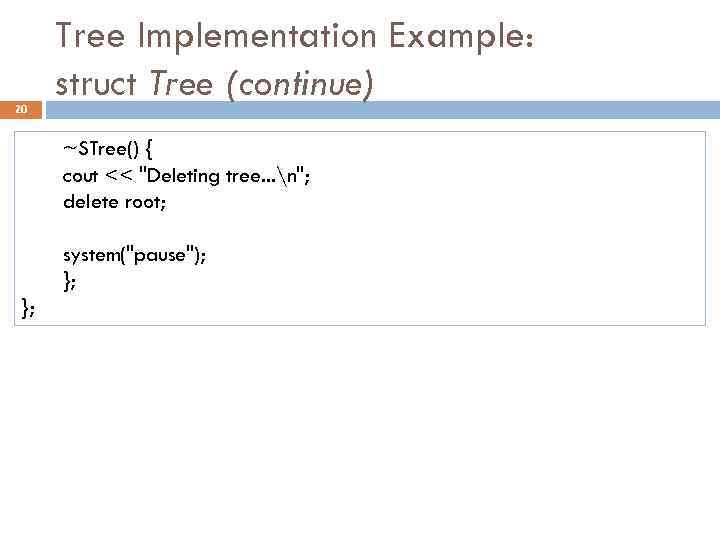 Tree Implementation Example: struct Tree (continue)

20

~STree() {
cout << "Deleting tree...\n";
delete root;

system("pause");
};
};